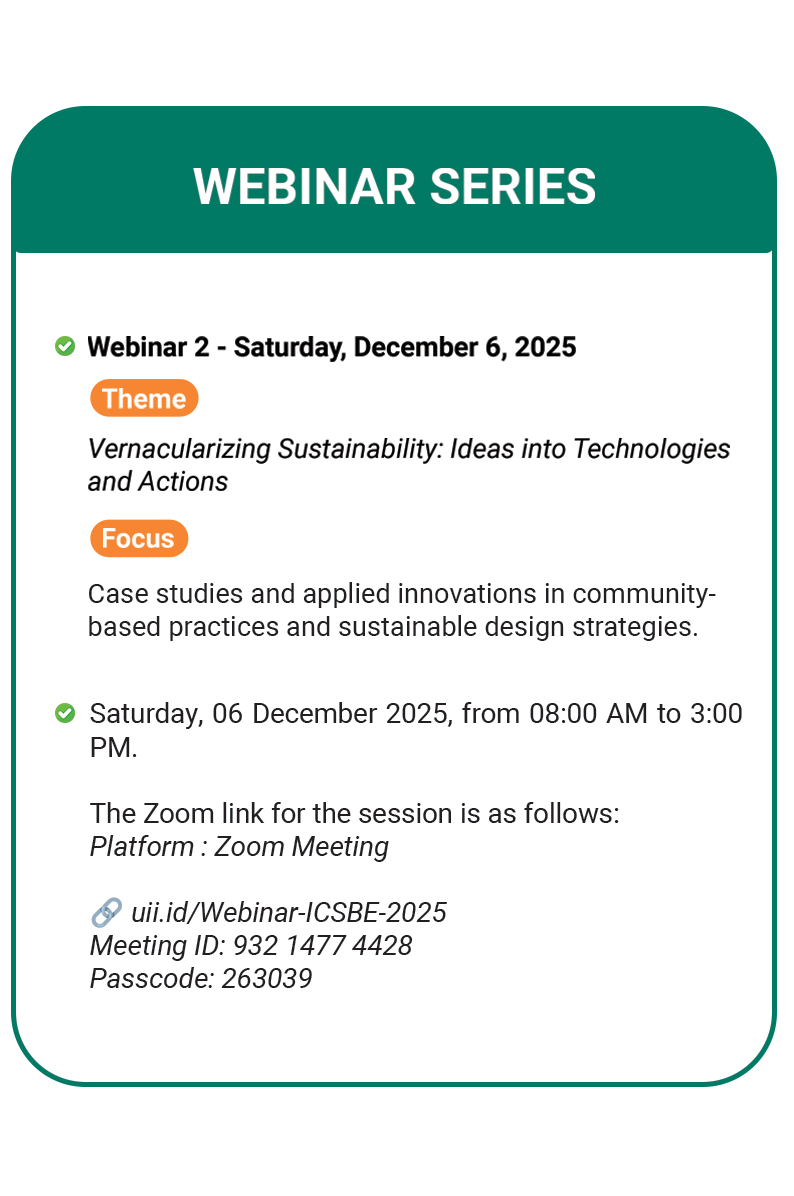 WEBINAR SERIES

Webinar 2 - Saturday, December 6, 2025

Theme

Vernacularizing Sustainability: Ideas into Technologies and Actions

Focus

Case studies and applied innovations in community-based practices and sustainable design strategies.

Saturday, 06 December 2025, from 08:00 AM to 3:00 PM.

The Zoom link for the session is as follows:
Platform : Zoom Meeting

uii.id/Webinar-ICSBE-2025
Meeting ID: 932 1477 4428
Passcode: 263039